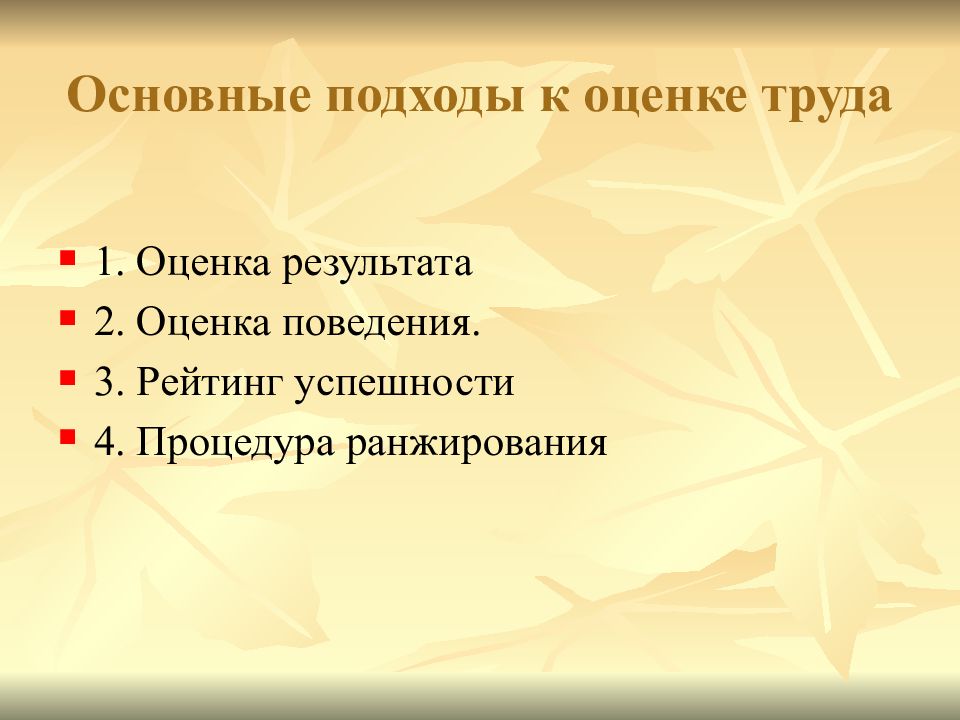 Основные подходы к оценке труда

1. Оценка результата
2. Оценка поведения.
3. Рейтинг успешности
4. Процедура ранжирования